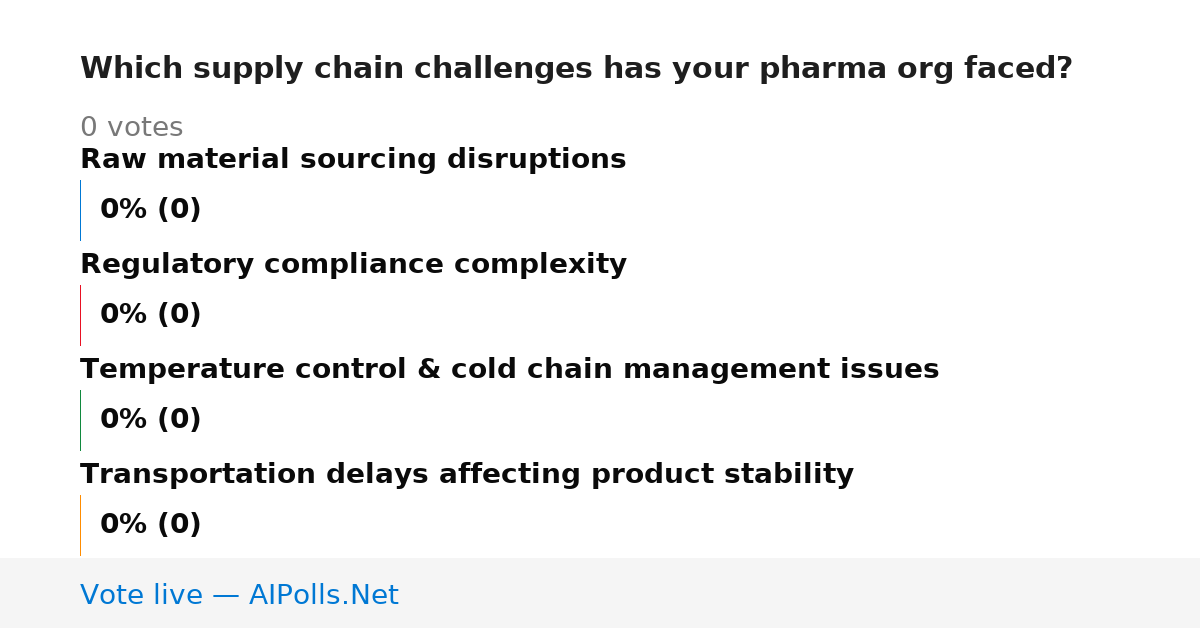 Which supply chain challenges has your pharma org faced?

0 votes

Raw material sourcing disruptions

0% (0)

Regulatory compliance complexity

0% (0)

Temperature control & cold chain management issues

0% (0)

Transportation delays affecting product stability

0% (0)

Vote live — AIPolls.Net